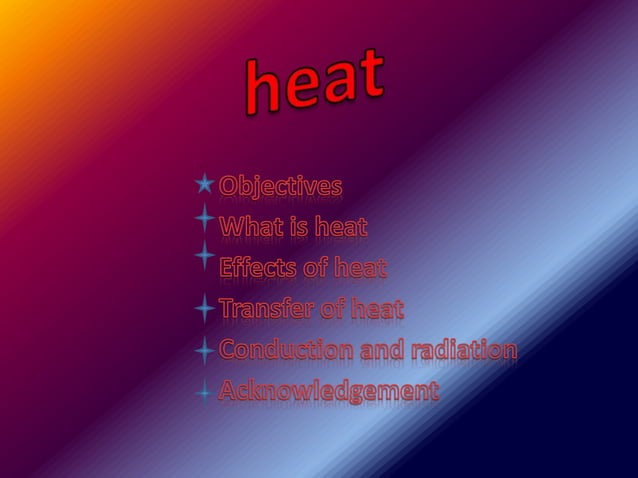 heat

Objectives
What is heat
Effects of heat
Transfer of heat
Conduction and radiation
Acknowledgement